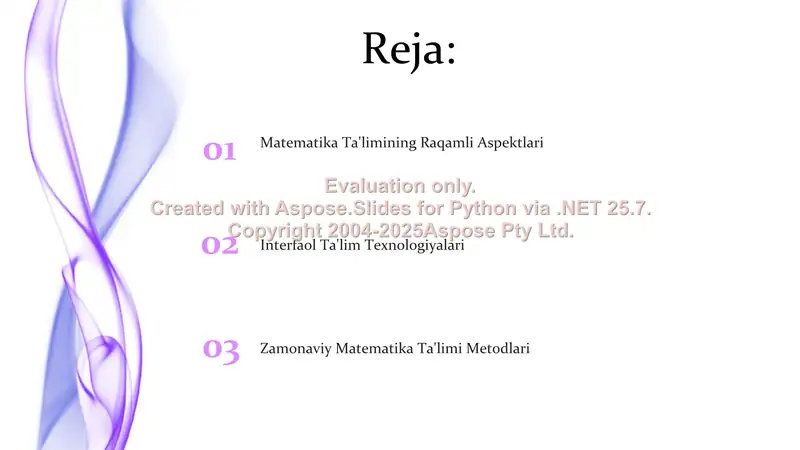 Reja:

01 Matematika Ta'limining Raqamli Aspektlari

Evaluation only.
Created with Aspose.Slides for Python via .NET 25.7.
Copyright 2004-2025Aspose Pty Ltd.

02 Interfaol Ta'lim Texnologiyalari

03 Zamonaviy Matematika Ta'limi Metodlari